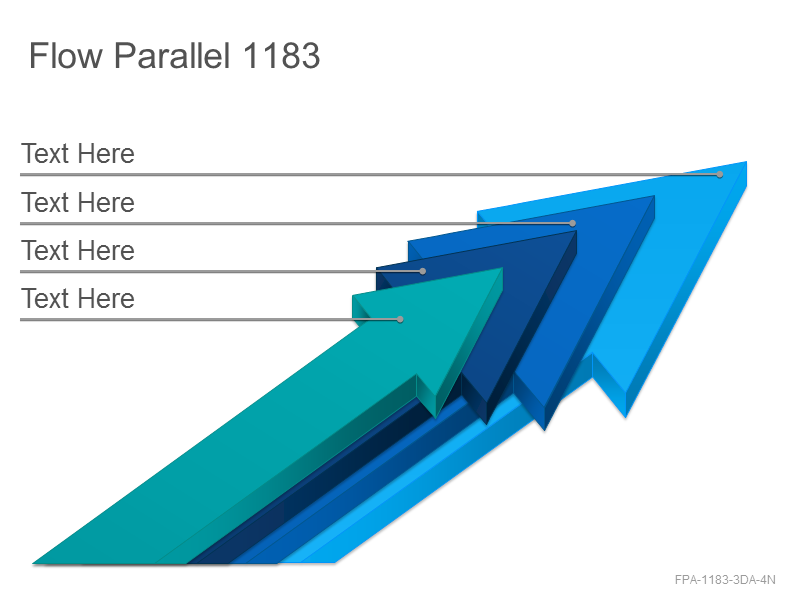 Flow Parallel 1183

Text Here

Text Here

Text Here

Text Here

FPA-1183-3DA-4N